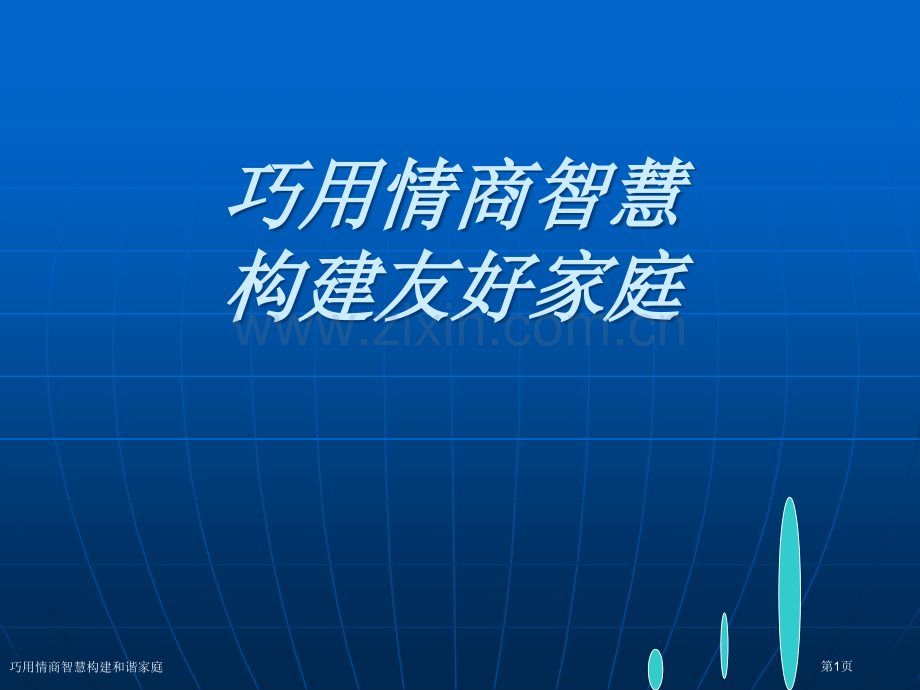 巧用情商智慧
构建友好家庭

www.zixin.com.cn

巧用情商智慧构建和谐家庭

第1页